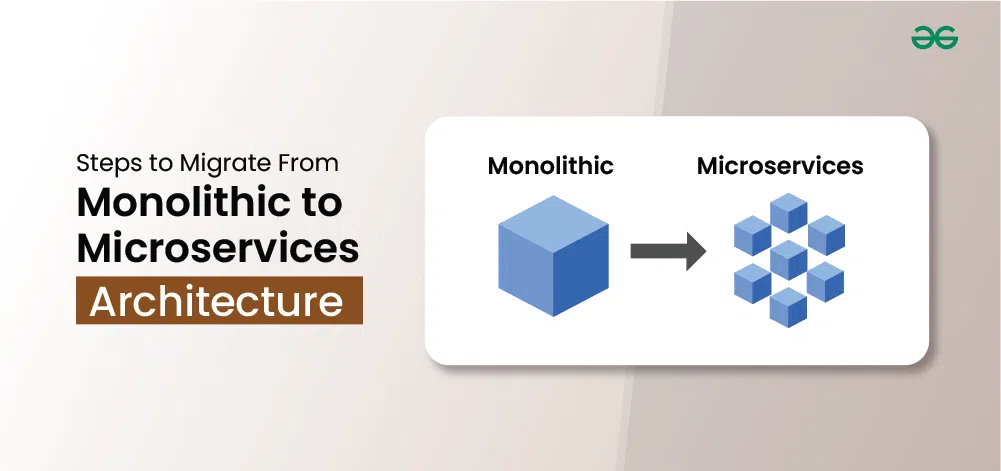 Steps to Migrate From
Monolithic to Microservices
Architecture

Monolithic

Microservices